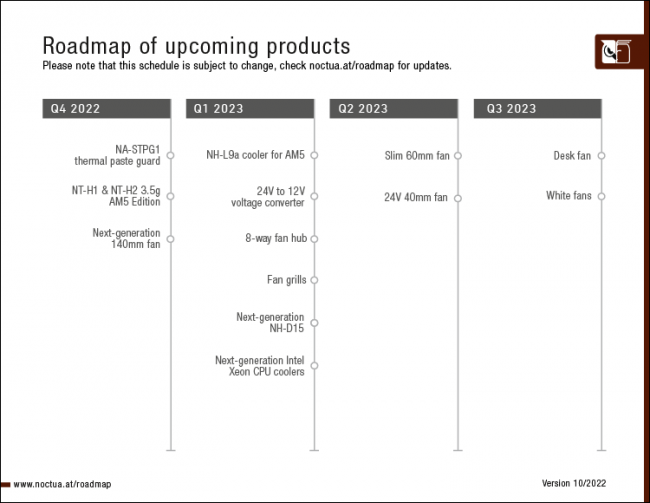 Roadmap of upcoming products
Please note that this schedule is subject to change, check noctua.at/roadmap for updates.

Q4 2022

NA-STPG1 thermal paste guard

NT-H1 & NT-H2 3.5g AM5 Edition

Next-generation 140mm fan

Q1 2023

NH-L9a cooler for AM5

24V to 12V voltage converter

8-way fan hub

Fan grills

Next-generation NH-D15

Next-generation Intel Xeon CPU coolers

Q2 2023

Slim 60mm fan

24V 40mm fan

Q3 2023

Desk fan

White fans

www.noctua.at/roadmap

Version 10/2022